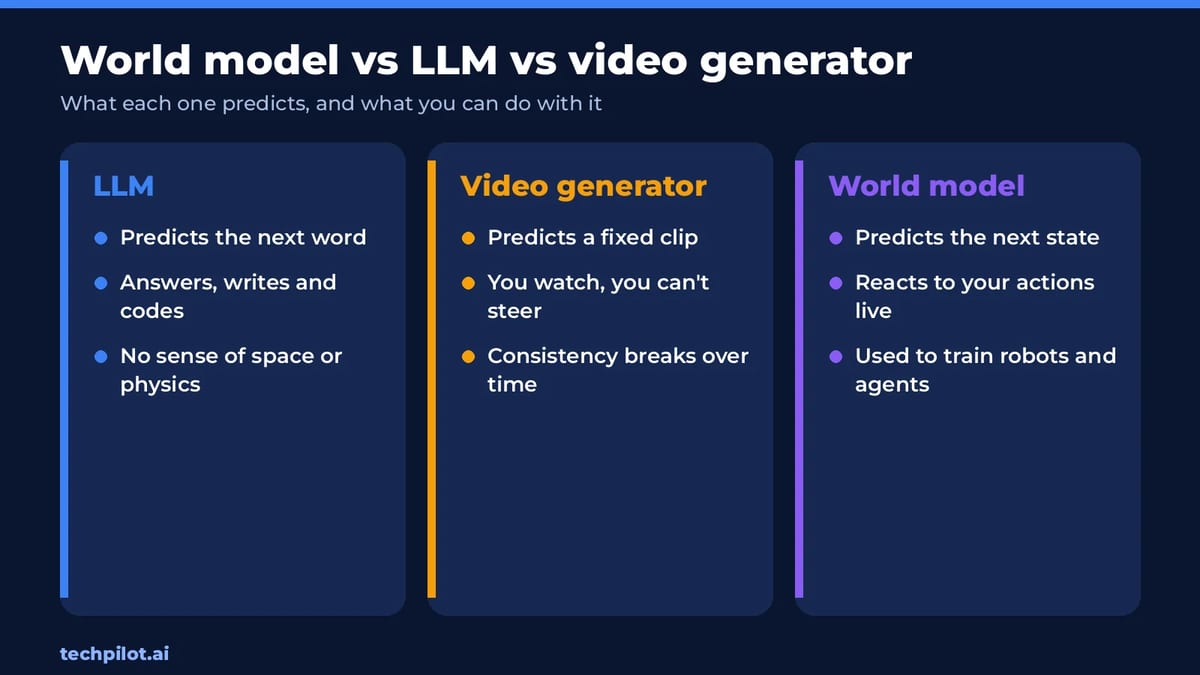 World model vs LLM vs video generator

What each one predicts, and what you can do with it

LLM

• Predicts the next word
• Answers, writes and codes
• No sense of space or physics

Video generator

• Predicts a fixed clip
• You watch, you can't steer
• Consistency breaks over time

World model

• Predicts the next state
• Reacts to your actions live
• Used to train robots and agents

techpilot.ai